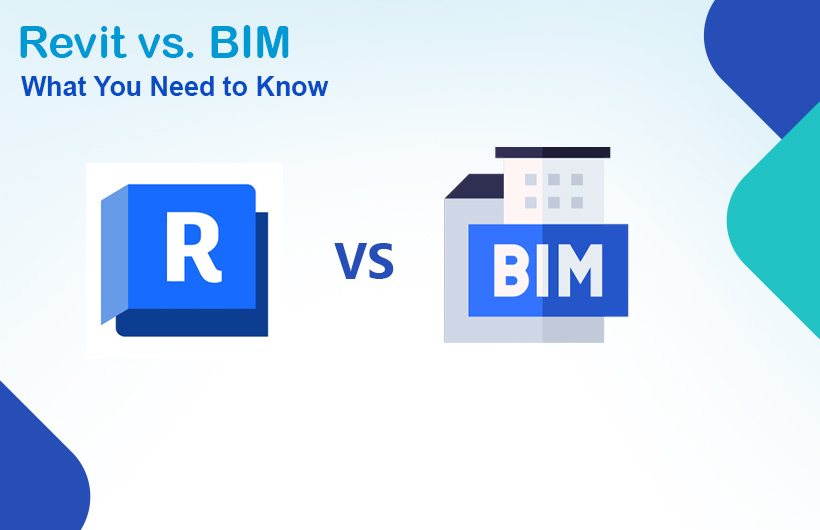 Revit vs. BIM
What You Need to Know

R

VS

BIM